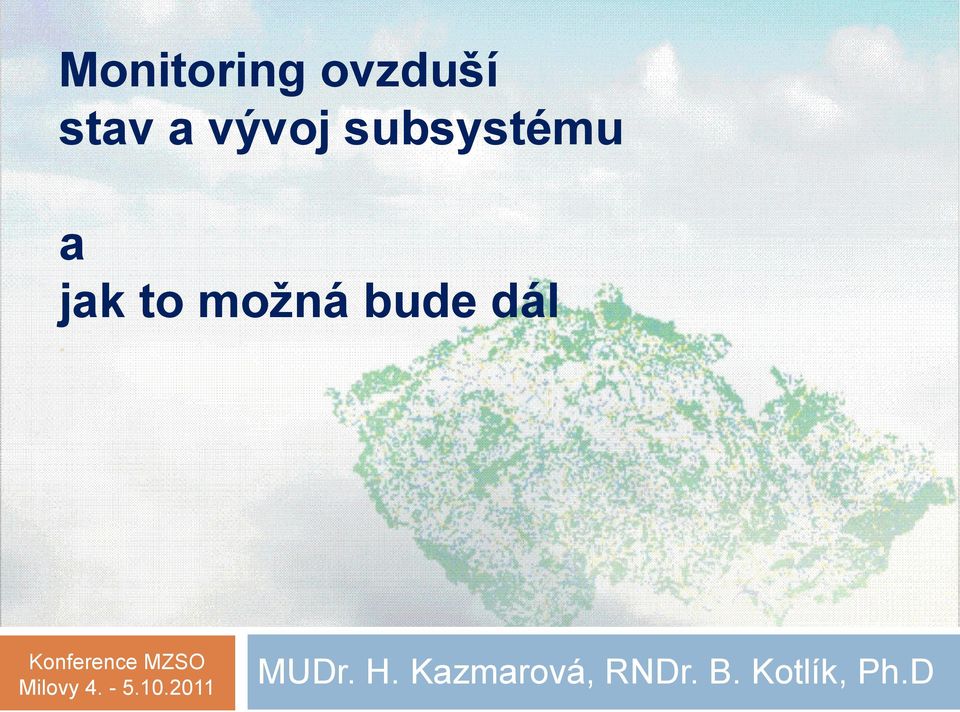 Monitoring ovzduší
stav a vývoj subsystému

a
jak to možná bude dál

Konference MZSO
Milovy 4. - 5.10.2011

MUDr. H. Kazmarová, RNDr. B. Kotlík, Ph.D